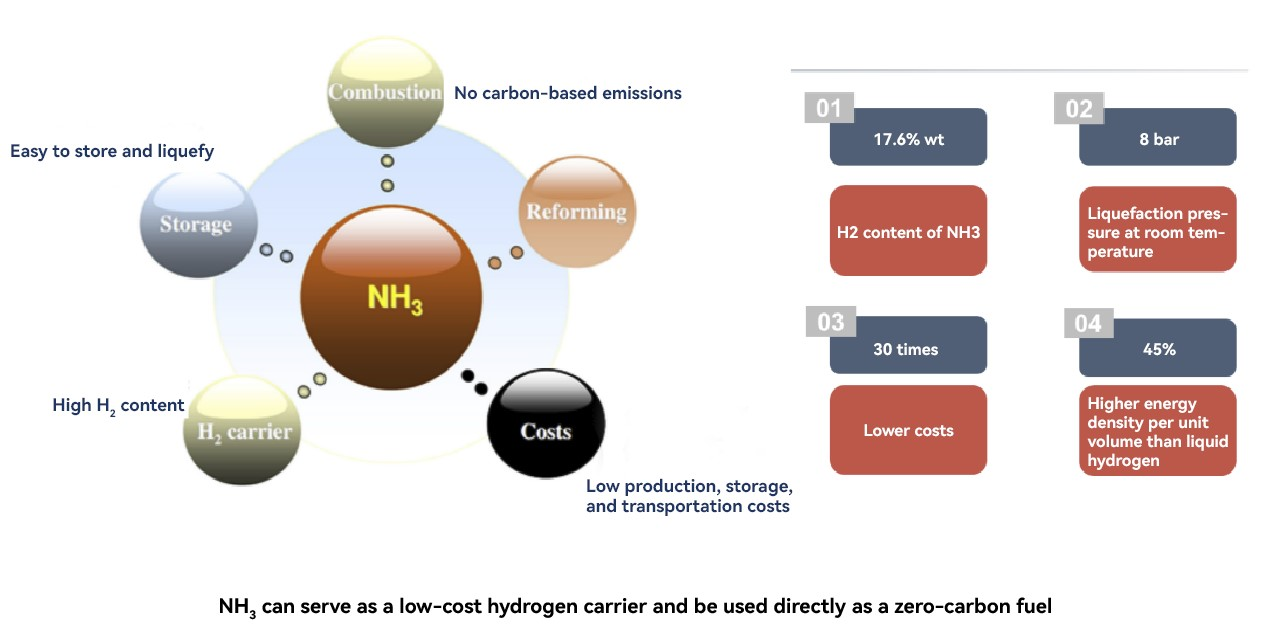 Combustion
No carbon-based emissions

Easy to store and liquefy

Storage

Reforming

$NH_3$

High $H_2$ content

$H_2$ carrier

Costs

Low production, storage, and transportation costs

01
17.6% wt
H2 content of NH3

02
8 bar
Liquefaction pressure at room temperature

03
30 times
Lower costs

04
45%
Higher energy density per unit volume than liquid hydrogen

$NH_3$ can serve as a low-cost hydrogen carrier and be used directly as a zero-carbon fuel